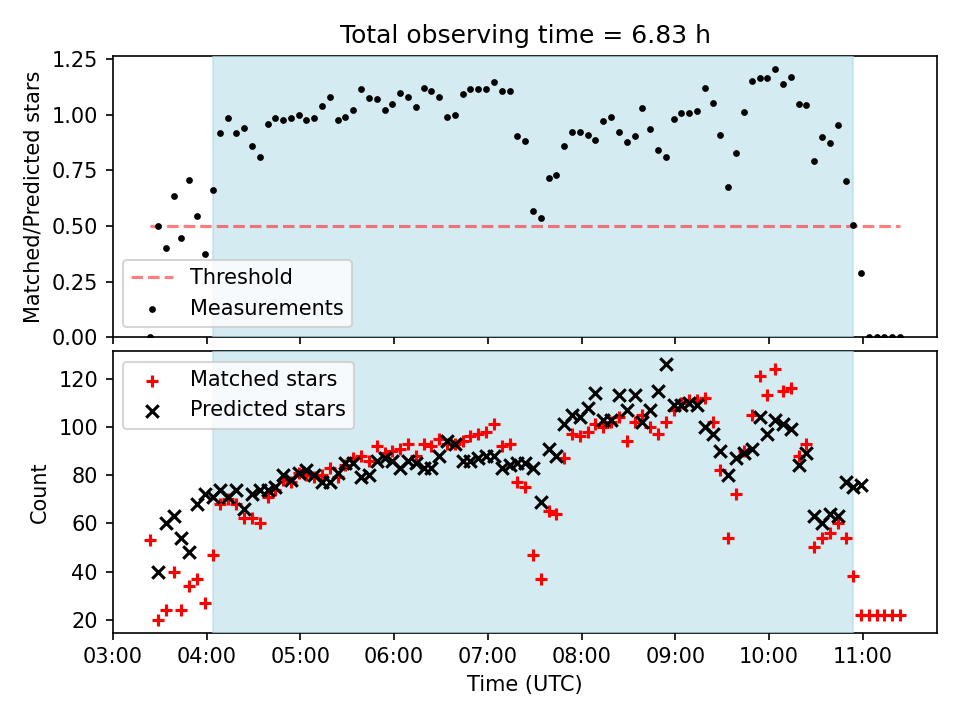 Total observing time = 6.83 h

Matched/Predicted stars

1.25
1.00
0.75
0.50
0.25
0.00

Threshold
Measurements

Count

120
100
80
60
40
20

Matched stars
Predicted stars

03:00 04:00 05:00 06:00 07:00 08:00 09:00 10:00 11:00

Time (UTC)